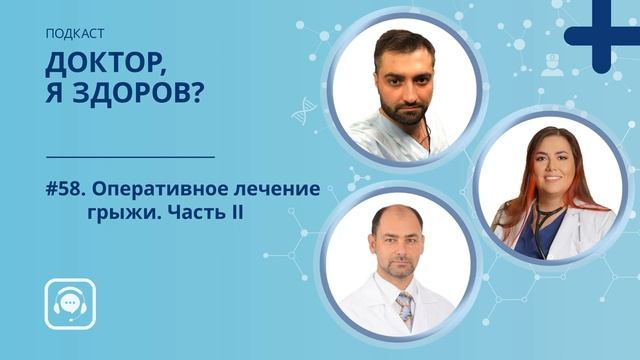 ПОДКАСТ

ДОКТОР, Я ЗДОРОВ?

#58. Оперативное лечение грыжи. Часть II